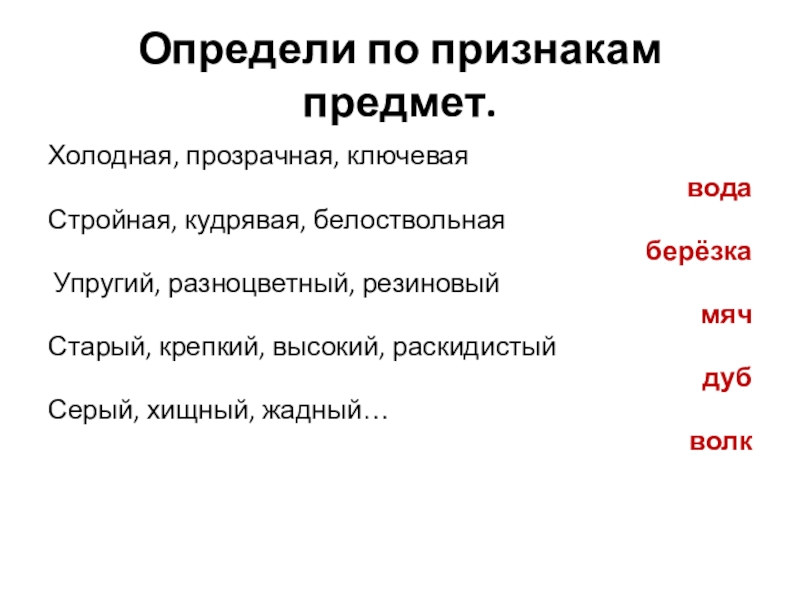 Определи по признакам предмет.

Холодная, прозрачная, ключевая

вода

Стройная, кудрявая, белоствольная

берёзка

Упругий, разноцветный, резиновый

мяч

Старый, крепкий, высокий, раскидистый

дуб

Серый, хищный, жадный…

волк